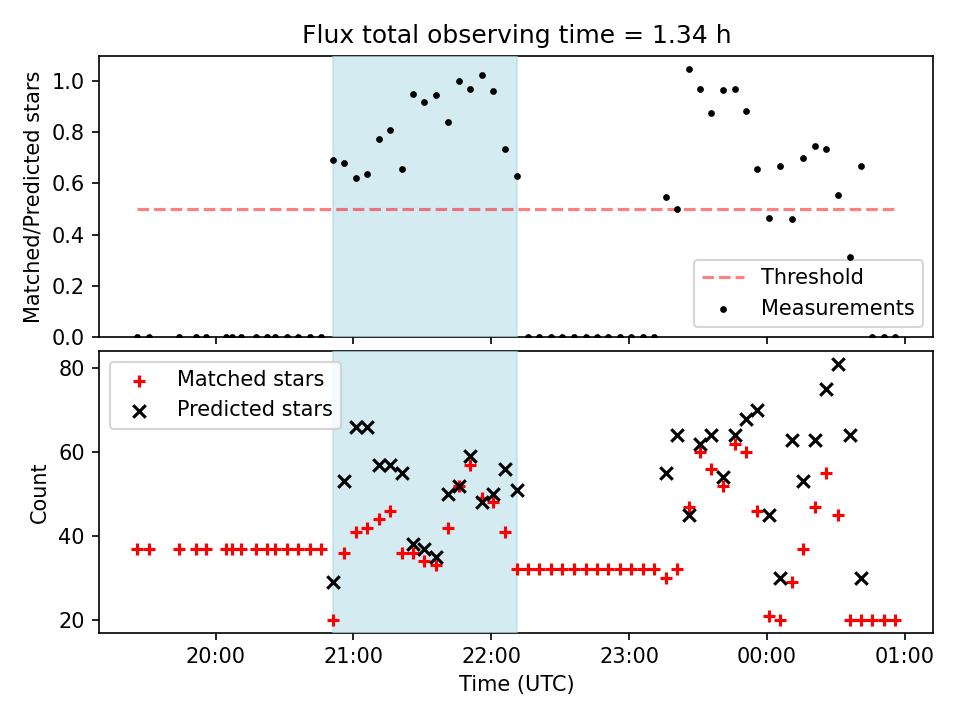 Flux total observing time = 1.34 h

Matched/Predicted stars

1.0
0.8
0.6
0.4
0.2
0.0

Threshold
Measurements

Count

80
60
40
20

Matched stars
Predicted stars

20:00
21:00
22:00
23:00
00:00
01:00

Time (UTC)